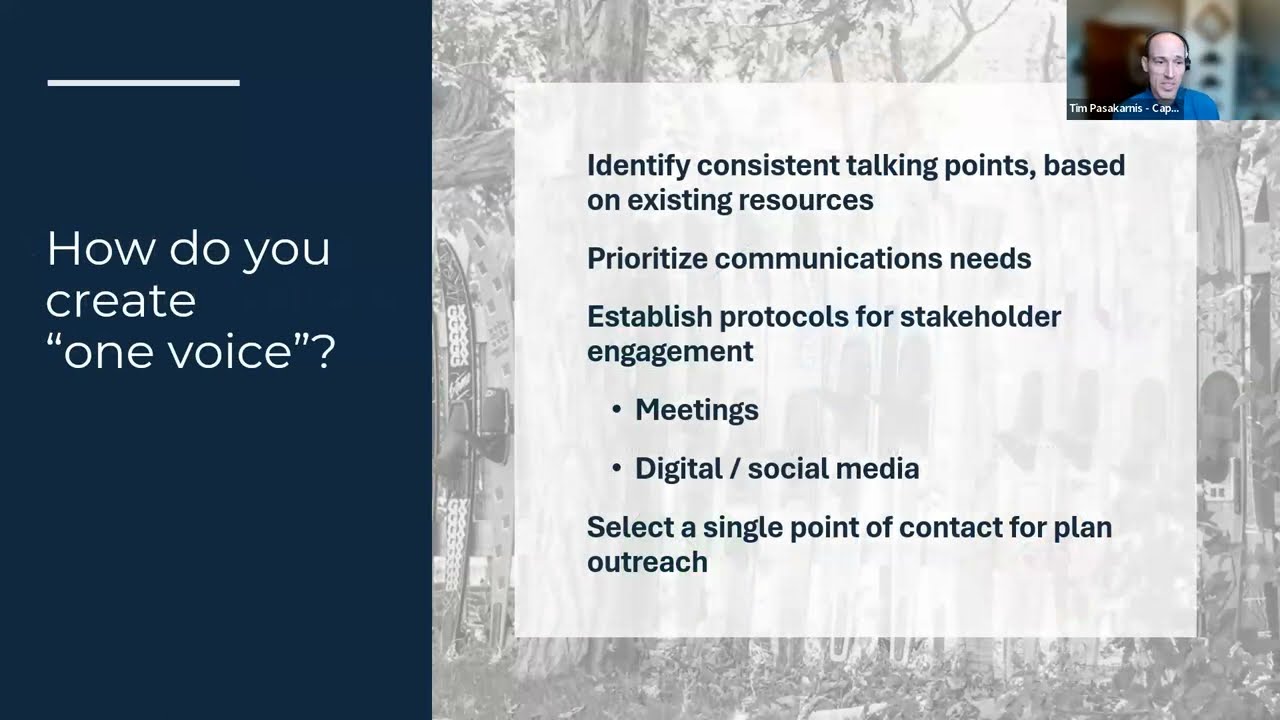 How do you create "one voice"?

Identify consistent talking points, based on existing resources

Prioritize communications needs

Establish protocols for stakeholder engagement

• Meetings

• Digital / social media

Select a single point of contact for plan outreach

Tim Pasakarnis - Cap...